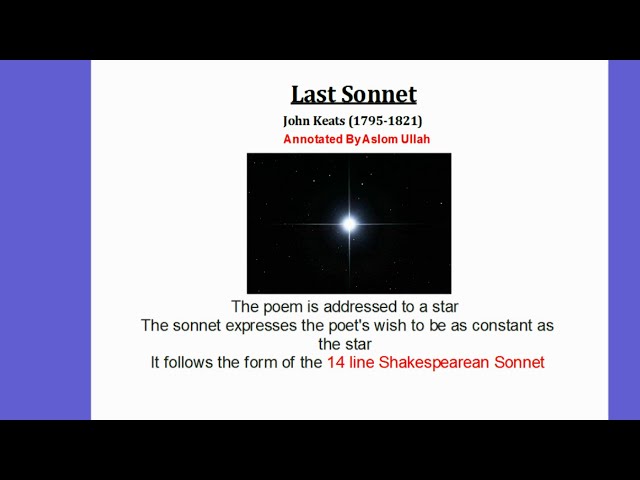 Last Sonnet

John Keats (1795-1821)

Annotated ByAslom Ullah

The poem is addressed to a star
The sonnet expresses the poet's wish to be as constant as the star
It follows the form of the 14 line Shakespearean Sonnet